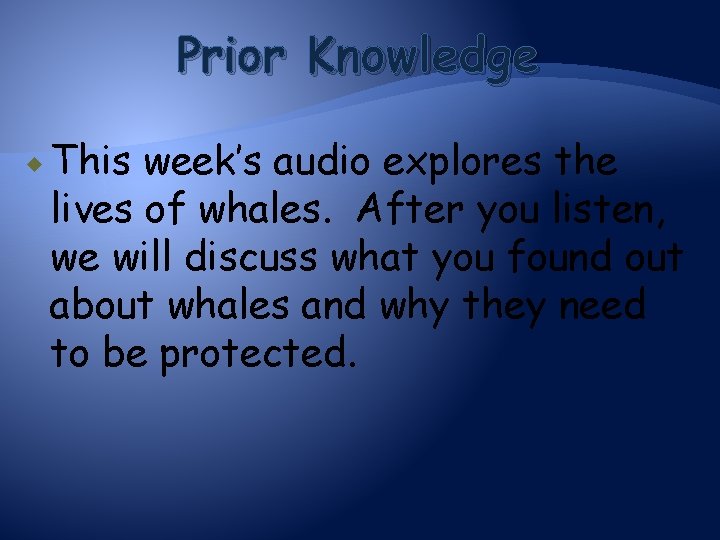 Prior Knowledge

This week's audio explores the lives of whales. After you listen, we will discuss what you found out about whales and why they need to be protected.